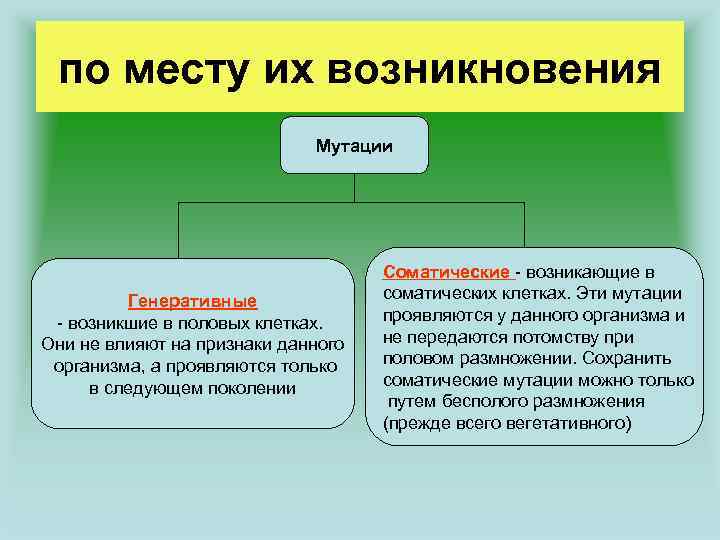 по месту их возникновения

Мутации

Генеративные
- возникшие в половых клетках. Они не влияют на признаки данного организма, а проявляются только в следующем поколении

Соматические - возникающие в соматических клетках. Эти мутации проявляются у данного организма и не передаются потомству при половом размножении. Сохранить соматические мутации можно только путем бесполого размножения (прежде всего вегетативного)